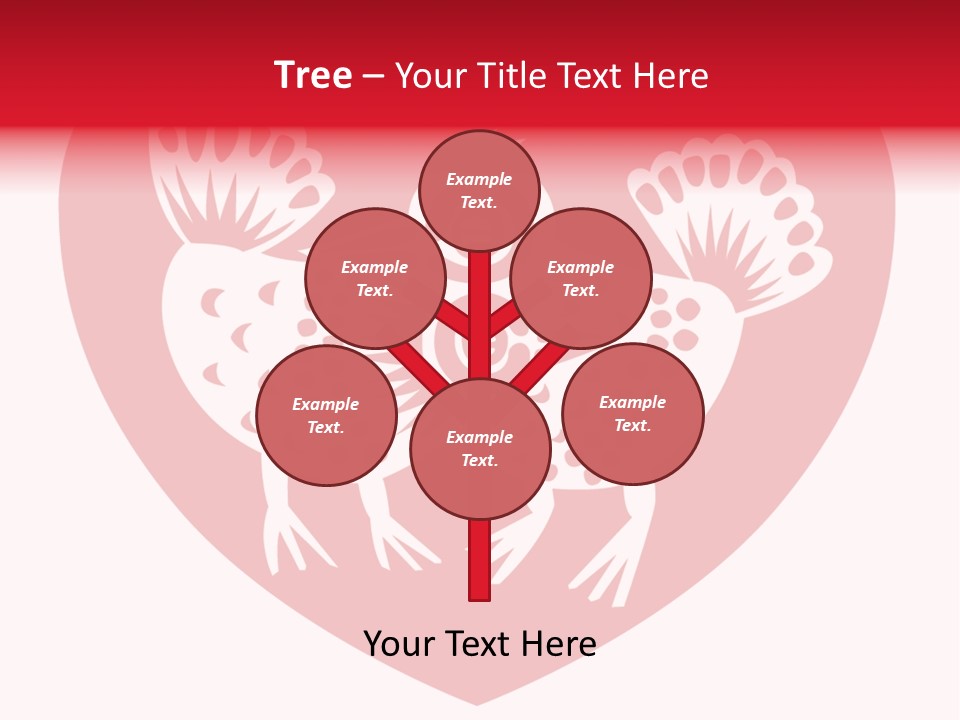 Tree – Your Title Text Here

Example Text.

Example Text.

Example Text.

Example Text.

Example Text.

Example Text.

Your Text Here